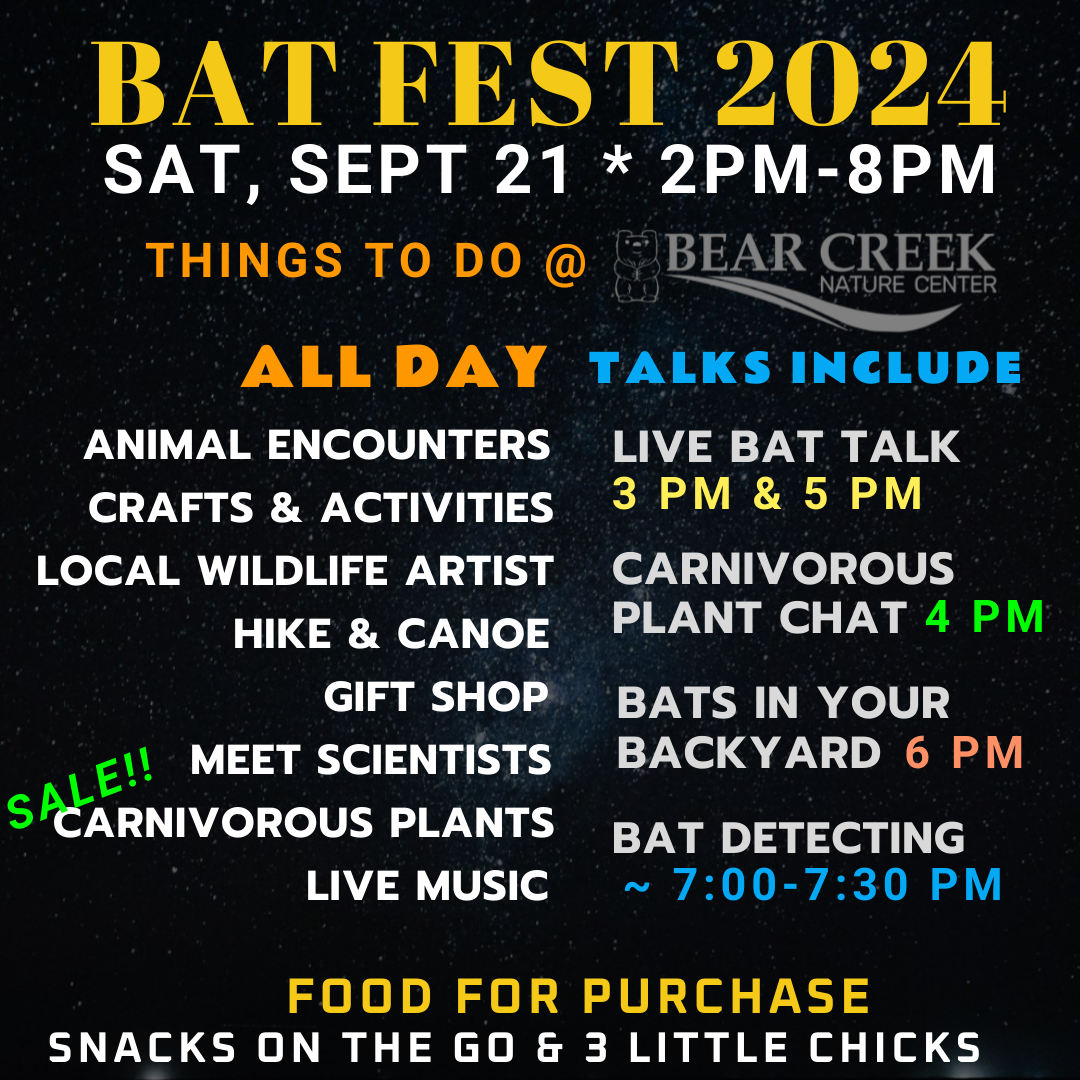 BAT FEST 2024
SAT, SEPT 21 * 2PM-8PM

THINGS TO DO @ BEAR CREEK NATURE CENTER

ALL DAY

ANIMAL ENCOUNTERS
CRAFTS & ACTIVITIES
LOCAL WILDLIFE ARTIST
HIKE & CANOE
GIFT SHOP
MEET SCIENTISTS
SALE!!
CARNIVOROUS PLANTS
LIVE MUSIC

TALKS INCLUDE

LIVE BAT TALK
3 PM & 5 PM

CARNIVOROUS PLANT CHAT 4 PM

BATS IN YOUR BACKYARD 6 PM

BAT DETECTING
~ 7:00-7:30 PM

FOOD FOR PURCHASE
SNACKS ON THE GO & 3 LITTLE CHICKS